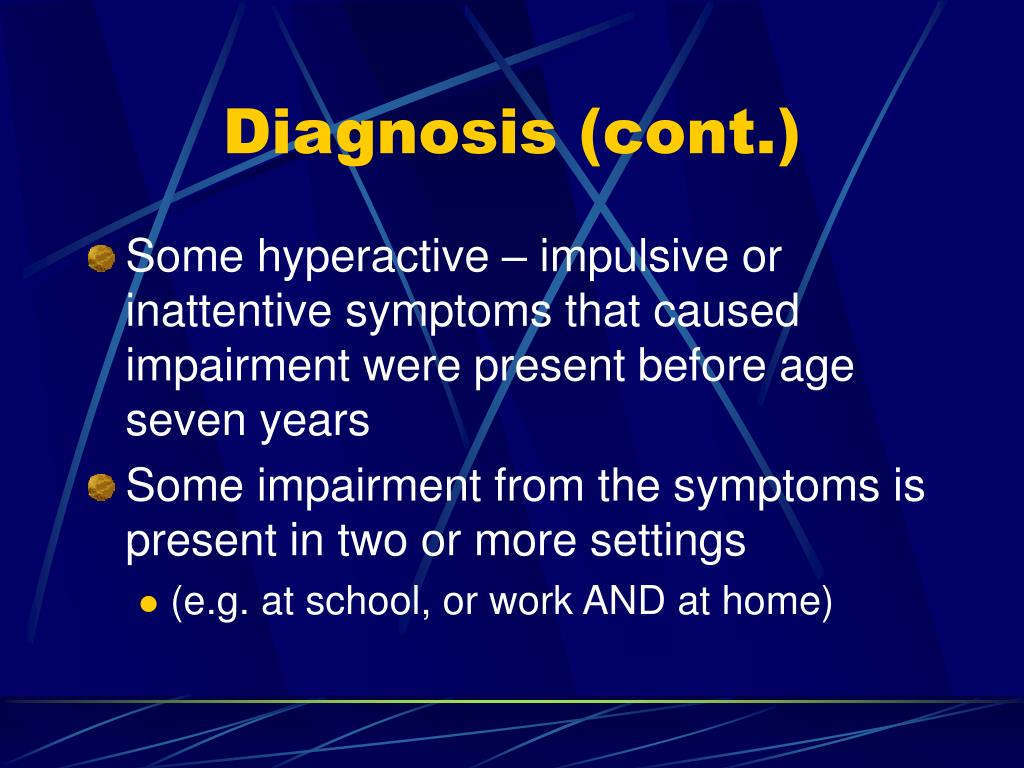 Diagnosis (cont.)

Some hyperactive – impulsive or inattentive symptoms that caused impairment were present before age seven years

Some impairment from the symptoms is present in two or more settings

(e.g. at school, or work AND at home)